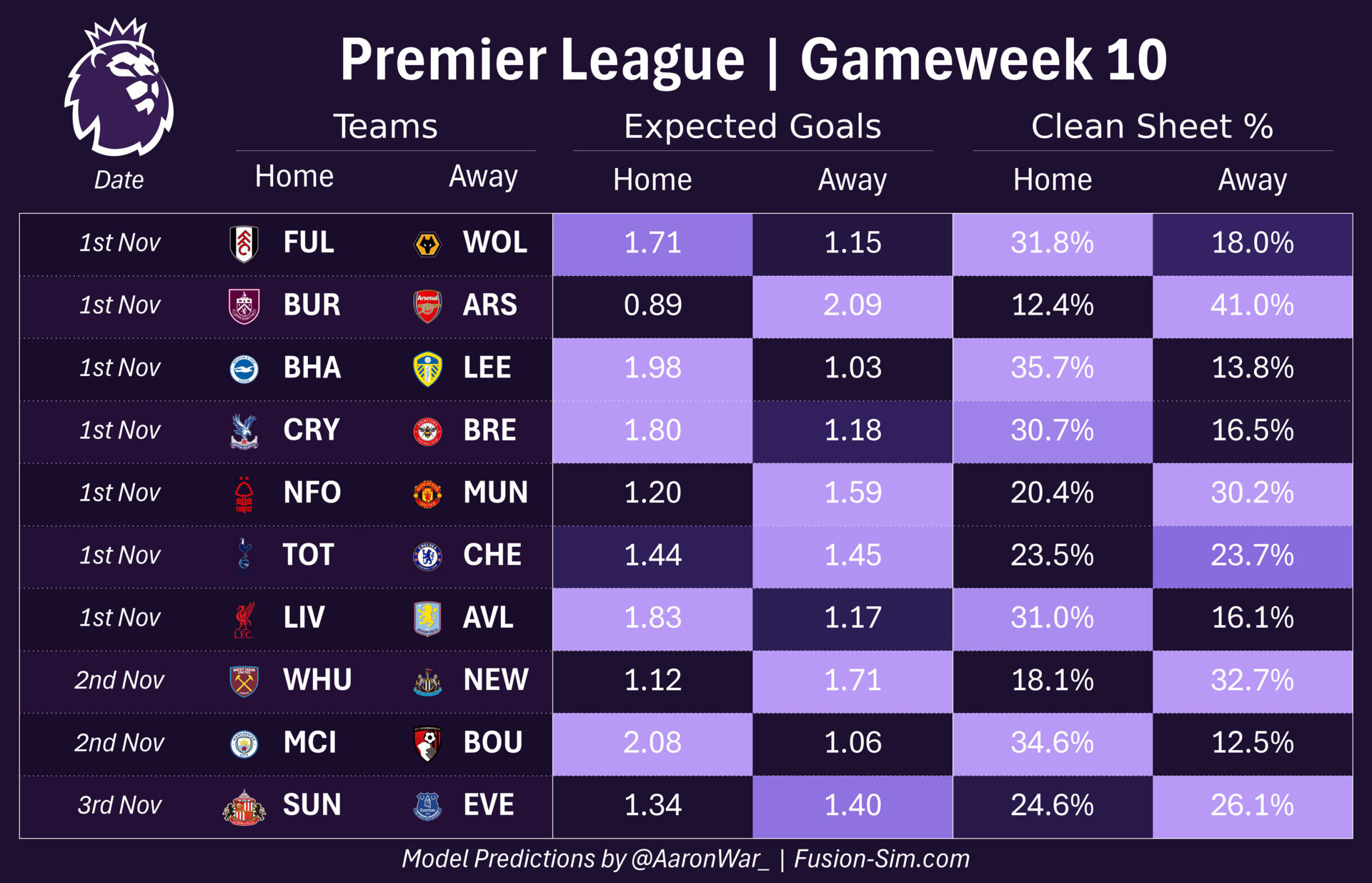 Premier League | Gameweek 10

| Date | Teams Home | Teams Away | Expected Goals Home | Expected Goals Away | Clean Sheet % Home | Clean Sheet % Away |
|---|---|---|---|---|---|---|
| 1st Nov | FUL | WOL | 1.71 | 1.15 | 31.8% | 18.0% |
| 1st Nov | BUR | ARS | 0.89 | 2.09 | 12.4% | 41.0% |
| 1st Nov | BHA | LEE | 1.98 | 1.03 | 35.7% | 13.8% |
| 1st Nov | CRY | BRE | 1.80 | 1.18 | 30.7% | 16.5% |
| 1st Nov | NFO | MUN | 1.20 | 1.59 | 20.4% | 30.2% |
| 1st Nov | TOT | CHE | 1.44 | 1.45 | 23.5% | 23.7% |
| 1st Nov | LIV | AVL | 1.83 | 1.17 | 31.0% | 16.1% |
| 2nd Nov | WHU | NEW | 1.12 | 1.71 | 18.1% | 32.7% |
| 2nd Nov | MCI | BOU | 2.08 | 1.06 | 34.6% | 12.5% |
| 3rd Nov | SUN | EVE | 1.34 | 1.40 | 24.6% | 26.1% |

Model Predictions by @AaronWar_ | Fusion-Sim.com